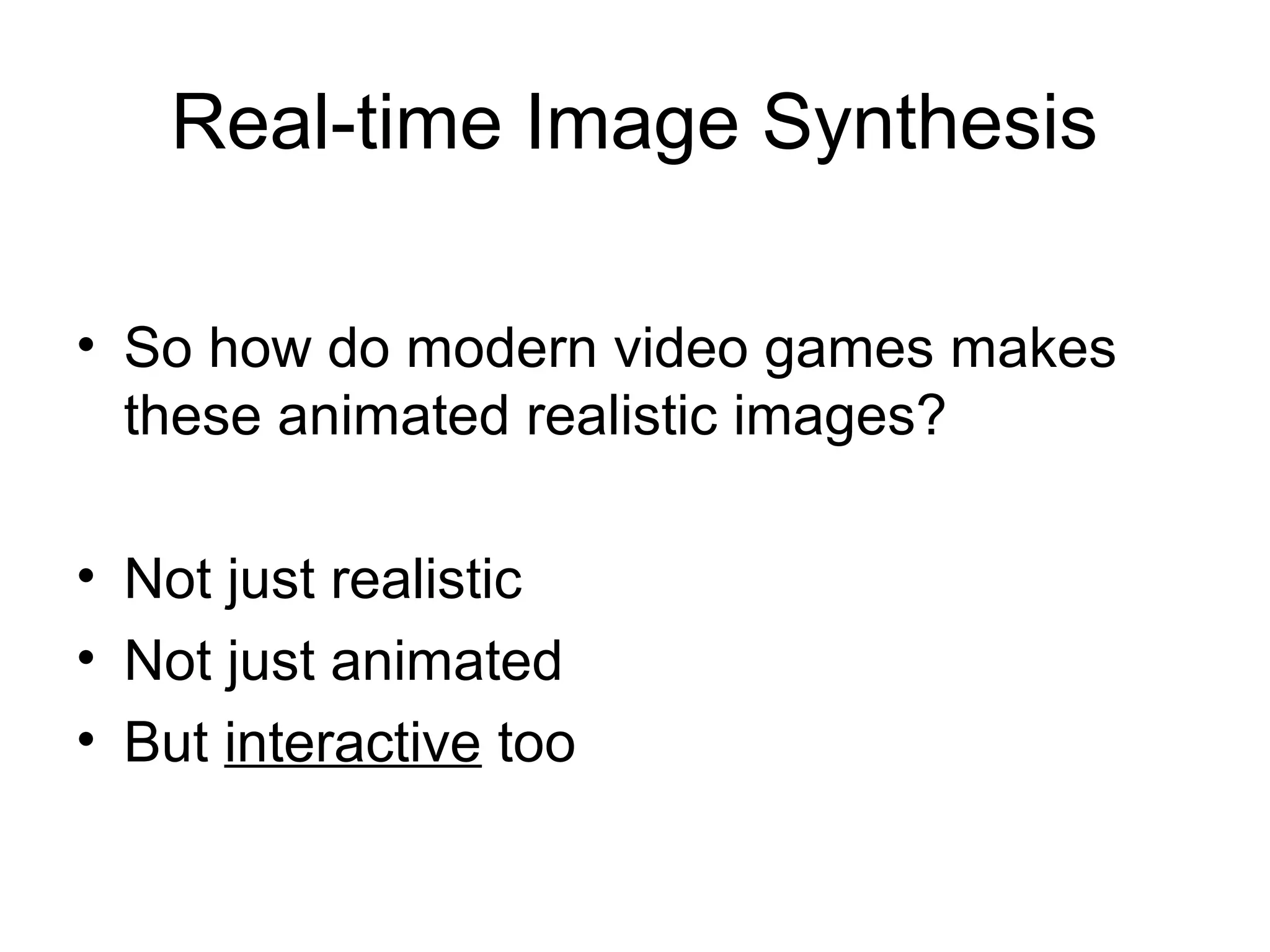 Real-time Image Synthesis

• So how do modern video games makes these animated realistic images?

• Not just realistic
• Not just animated
• But interactive too